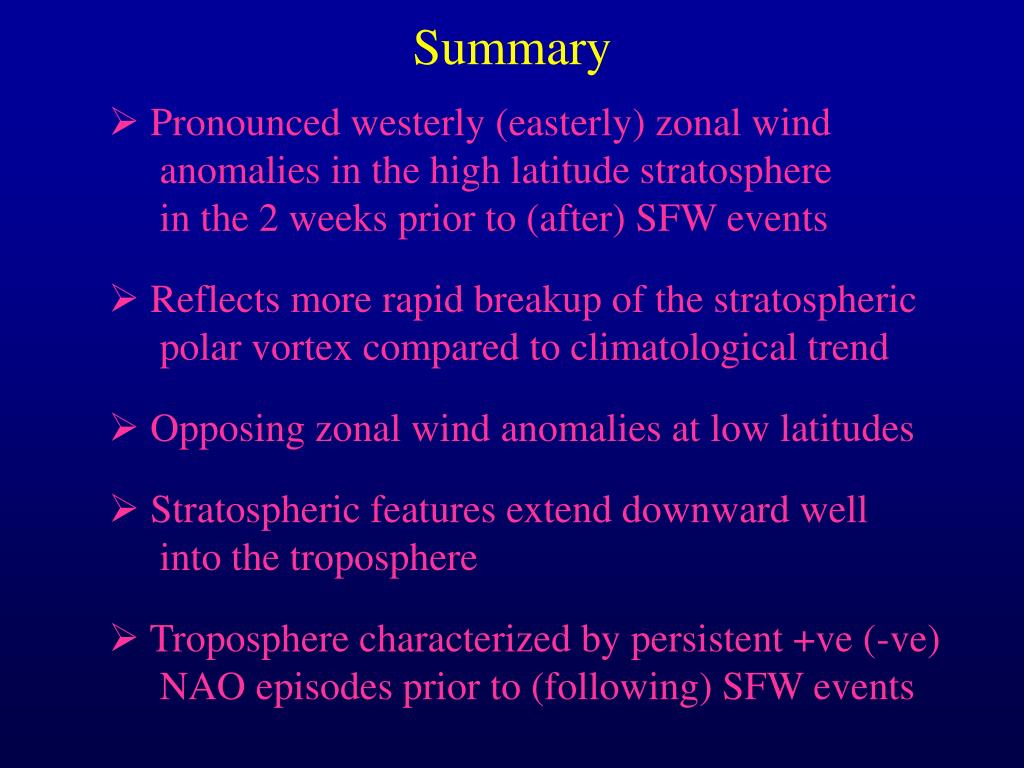 Summary

➢ Pronounced westerly (easterly) zonal wind anomalies in the high latitude stratosphere in the 2 weeks prior to (after) SFW events

➢ Reflects more rapid breakup of the stratospheric polar vortex compared to climatological trend

➢ Opposing zonal wind anomalies at low latitudes

➢ Stratospheric features extend downward well into the troposphere

➢ Troposphere characterized by persistent +ve (-ve) NAO episodes prior to (following) SFW events